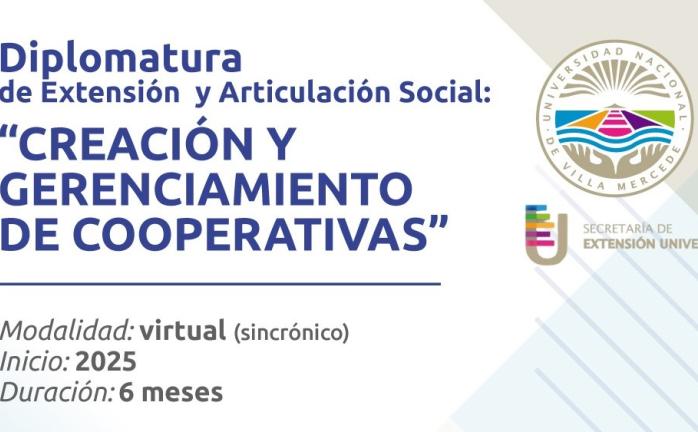 Diplomatura
de Extensión y Articulación Social:
“CREACIÓN Y GERENCIAMIENTO DE COOPERATIVAS”

Modalidad: virtual (sincrónico)
Inicio: 2025
Duración: 6 meses

UNIVERSIDAD NACIONAL DE VILLA MERCEDE

SECRETARÍA DE
EXTENSIÓN UNIVE